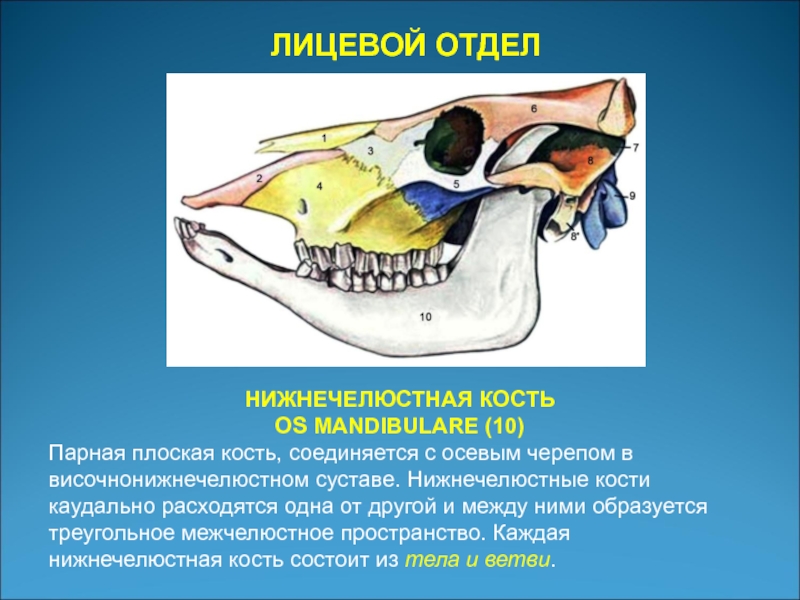 ЛИЦЕВОЙ ОТДЕЛ

1
2
3
4
5
6
7
8
9
8'
10

НИЖНЕЧЕЛЮСТНАЯ КОСТЬ
OS MANDIBULARE (10)

Парная плоская кость, соединяется с осевым черепом в височнонижнечелюстном суставе. Нижнечелюстные кости каудально расходятся одна от другой и между ними образуется треугольное межчелюстное пространство. Каждая нижнечелюстная кость состоит из тела и ветви.